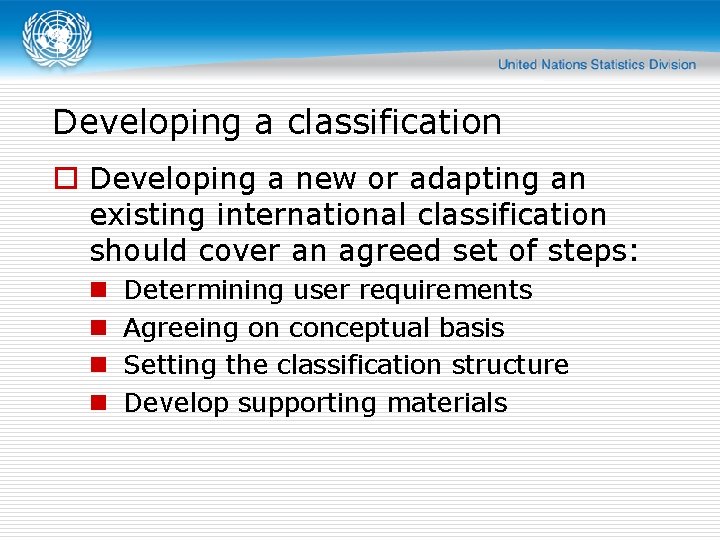 United Nations Statistics Division

Developing a classification

Developing a new or adapting an existing international classification should cover an agreed set of steps:

Determining user requirements

Agreeing on conceptual basis

Setting the classification structure

Develop supporting materials